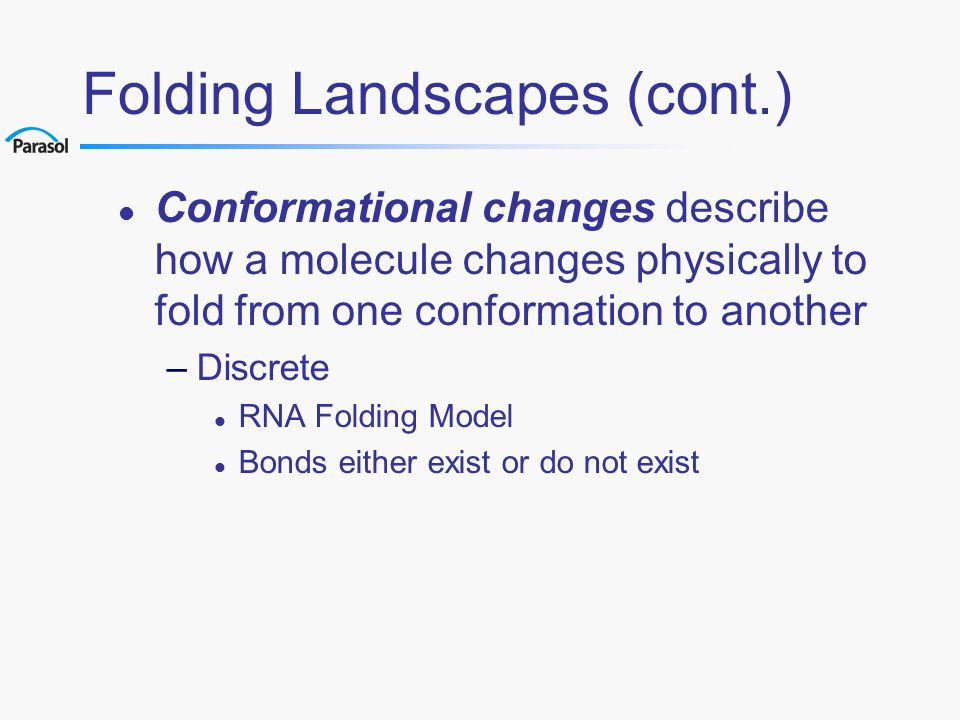 Folding Landscapes (cont.)

Parasol

• Conformational changes describe how a molecule changes physically to fold from one conformation to another
– Discrete
• RNA Folding Model
• Bonds either exist or do not exist